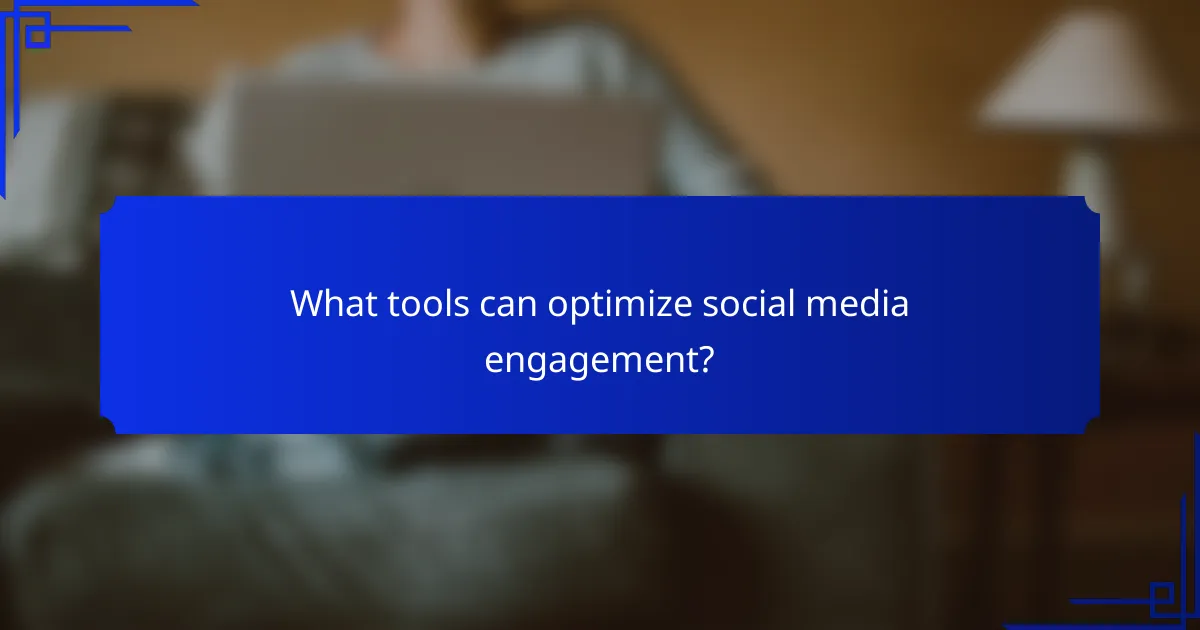 What tools can optimize social media engagement?